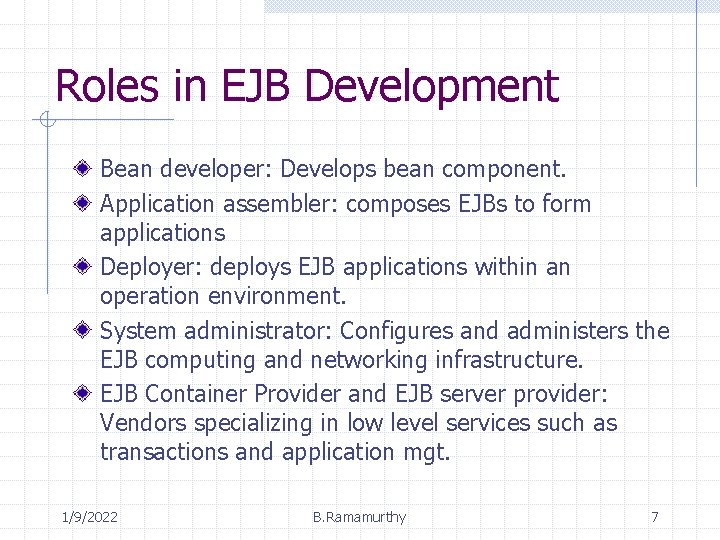 Roles in EJB Development

Bean developer: Develops bean component.

Application assembler: composes EJBs to form applications

Deployer: deploys EJB applications within an operation environment.

System administrator: Configures and administers the EJB computing and networking infrastructure.

EJB Container Provider and EJB server provider: Vendors specializing in low level services such as transactions and application mgt.

1/9/2022 B.Ramamurthy 7